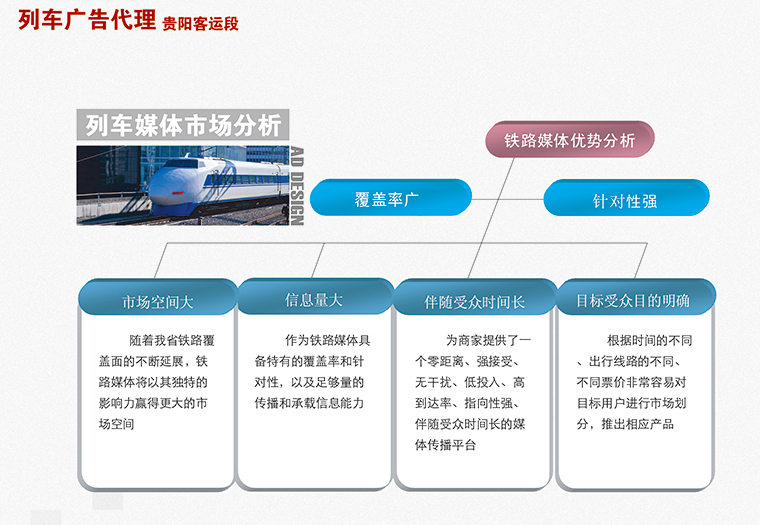 列车广告代理 贵阳客运段

列车媒体市场分析

AD DESIGN

铁路媒体优势分析

覆盖率广

针对性强

市场空间大

随着我省铁路覆盖面的不断延展，铁路媒体将以其独特的影响力赢得更大的市场空间

信息量大

作为铁路媒体具备特有的覆盖率和针对性，以及足够量的传播和承载信息能力

伴随受众时间长

为商家提供了一个零距离、强接受、无干扰、低投入、高到达率、指向性强、伴随受众时间长的媒体传播平台

目标受众目的明确

根据时间的不同、出行线路的不同、不同票价非常容易对目标用户进行市场划分，推出相应产品